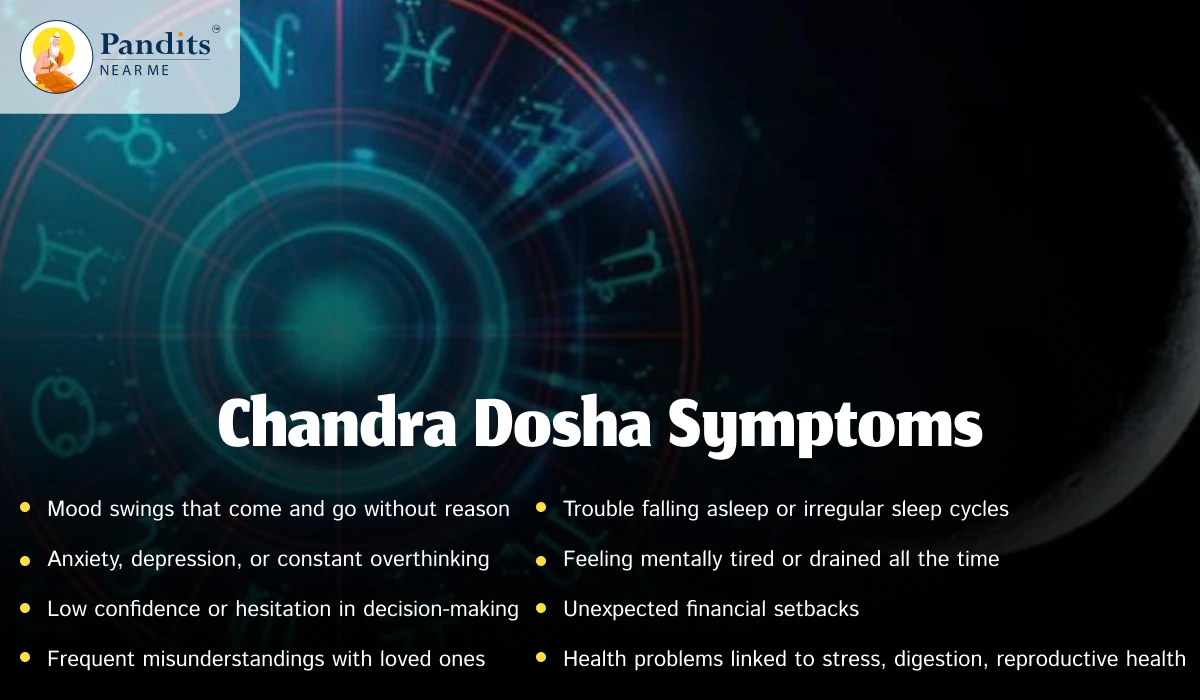 Pandits™
NEAR ME

Chandra Dosha Symptoms

- Mood swings that come and go without reason
- Anxiety, depression, or constant overthinking
- Low confidence or hesitation in decision-making
- Frequent misunderstandings with loved ones

- Trouble falling asleep or irregular sleep cycles
- Feeling mentally tired or drained all the time
- Unexpected financial setbacks
- Health problems linked to stress, digestion, reproductive health